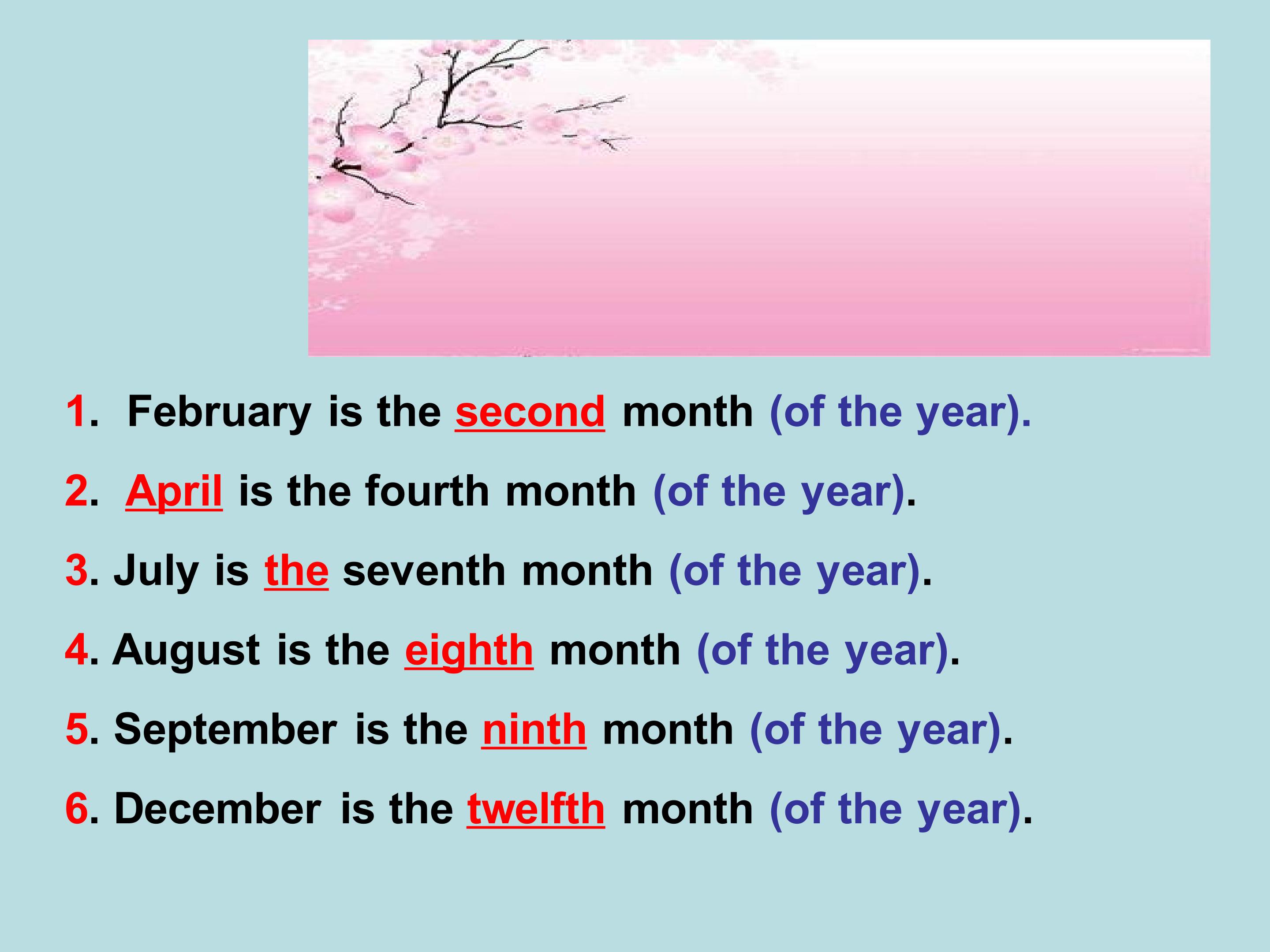 1. February is the second month (of the year).

2. April is the fourth month (of the year).

3. July is the seventh month (of the year).

4. August is the eighth month (of the year).

5. September is the ninth month (of the year).

6. December is the twelfth month (of the year).